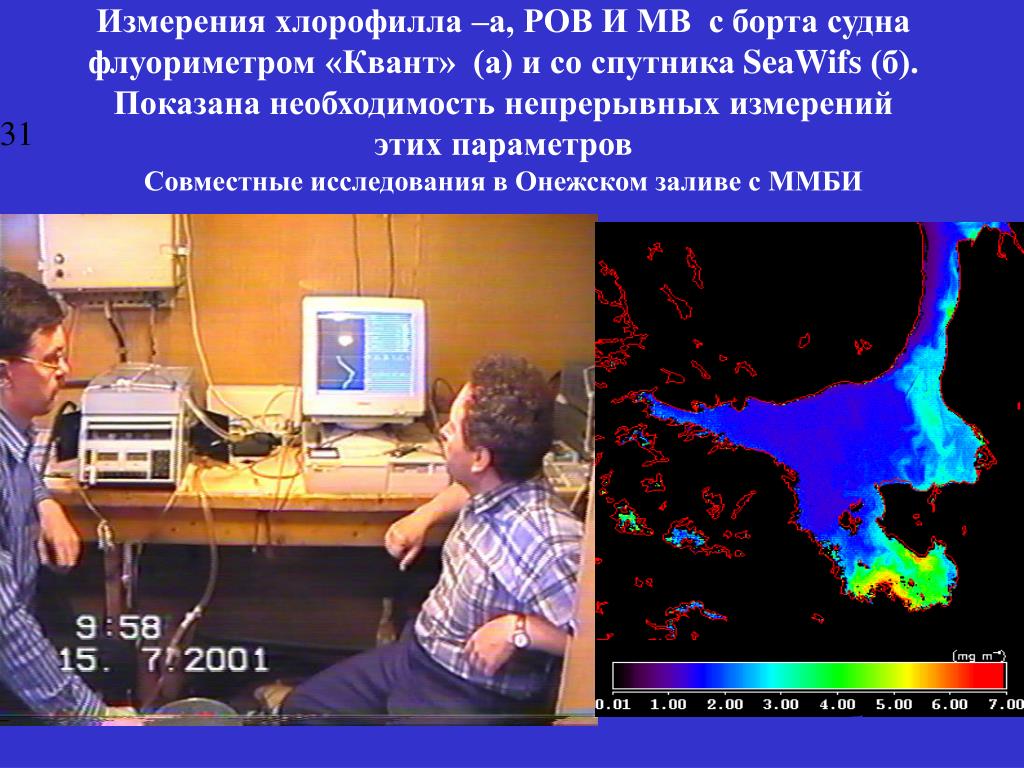 Измерения хлорофилла –а, РОВ И МВ с борта судна флуориметром «Квант» (а) и со спутника SeaWifs (б). Показана необходимость непрерывных измерений этих параметров

Совместные исследования в Онежском заливе с ММБИ

31

9:58
15. 7.2001

(mg m$^{-3}$)

0.01 1.00 2.00 3.00 4.00 5.00 6.00 7.00